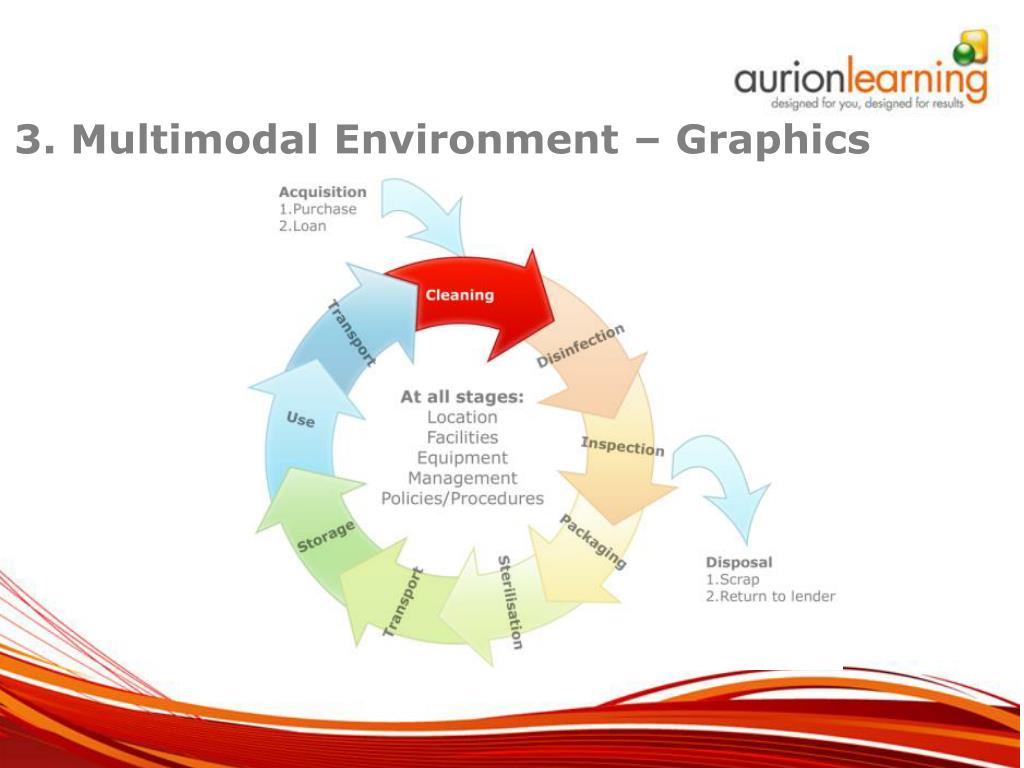 aurionlearning
designed for you, designed for results

3. Multimodal Environment – Graphics

Acquisition
1.Purchase
2.Loan

Cleaning

Disinfection

Inspection

Packaging

Sterilisation

Transport

Storage

Use

Transport

At all stages:
Location
Facilities
Equipment
Management
Policies/Procedures

Disposal
1.Scrap
2.Return to lender